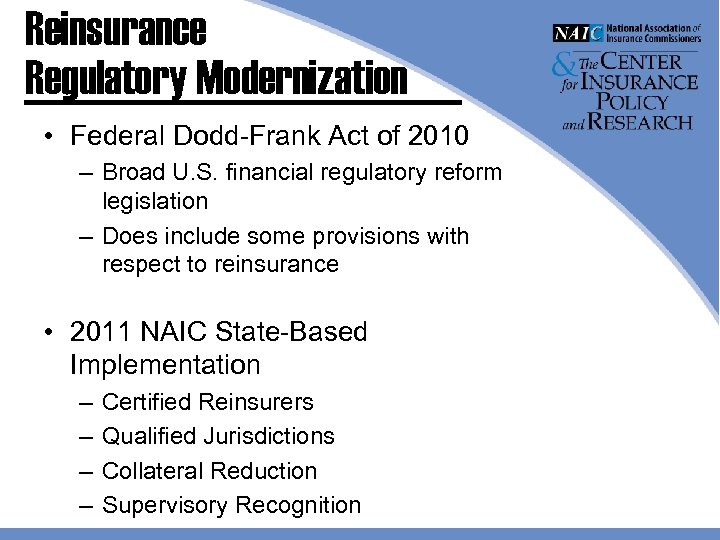 Reinsurance Regulatory Modernization

NAIC National Association of Insurance Commissioners

& The CENTER for INSURANCE POLICY and RESEARCH

• Federal Dodd-Frank Act of 2010
 – Broad U.S. financial regulatory reform legislation
 – Does include some provisions with respect to reinsurance

• 2011 NAIC State-Based Implementation
 – Certified Reinsurers
 – Qualified Jurisdictions
 – Collateral Reduction
 – Supervisory Recognition